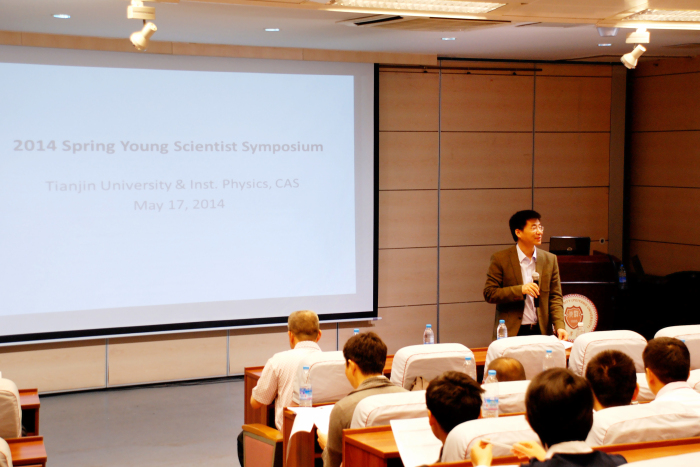 2014 Spring Young Scientist Symposium

Tianjin University & Inst. Physics, CAS
May 17, 2014